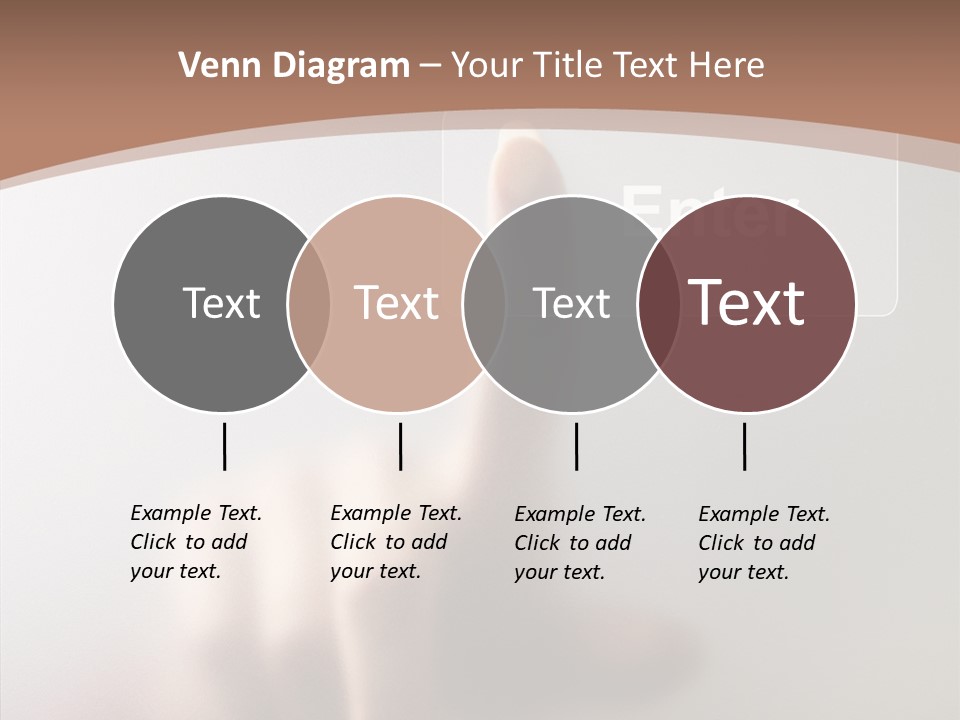 Venn Diagram – Your Title Text Here

Enter

Text

Text

Text

Text

Example Text. Click to add your text.

Example Text. Click to add your text.

Example Text. Click to add your text.

Example Text. Click to add your text.